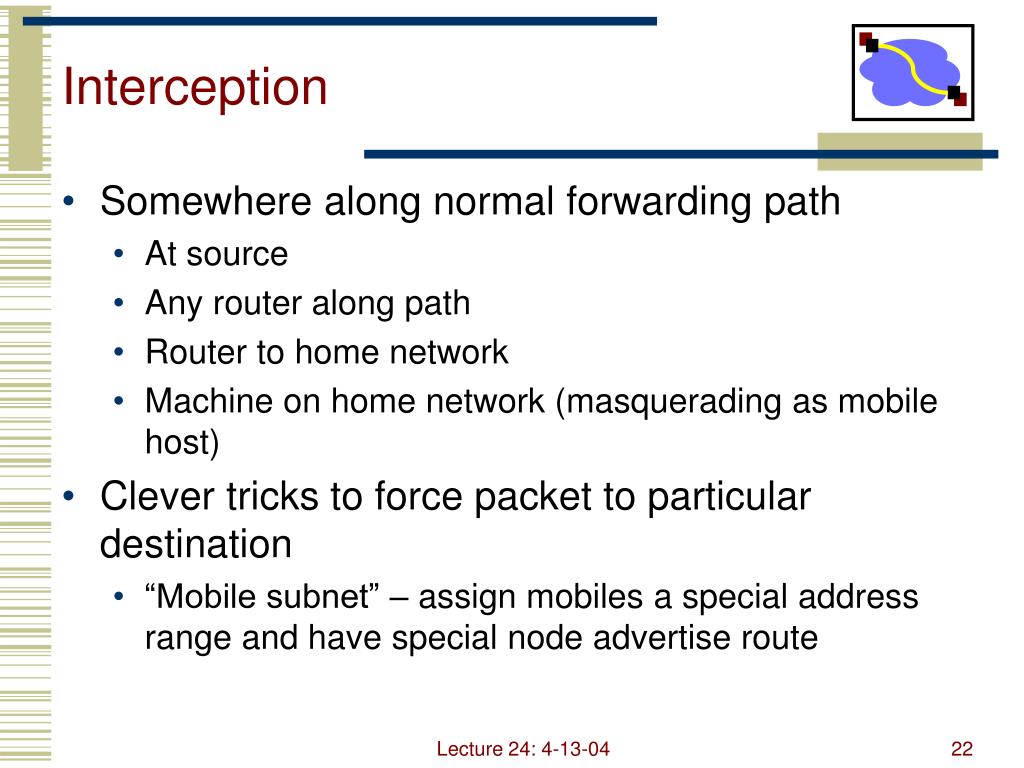 Interception

• Somewhere along normal forwarding path
  • At source
  • Any router along path
  • Router to home network
  • Machine on home network (masquerading as mobile host)
• Clever tricks to force packet to particular destination
  • “Mobile subnet” – assign mobiles a special address range and have special node advertise route

Lecture 24: 4-13-04

22